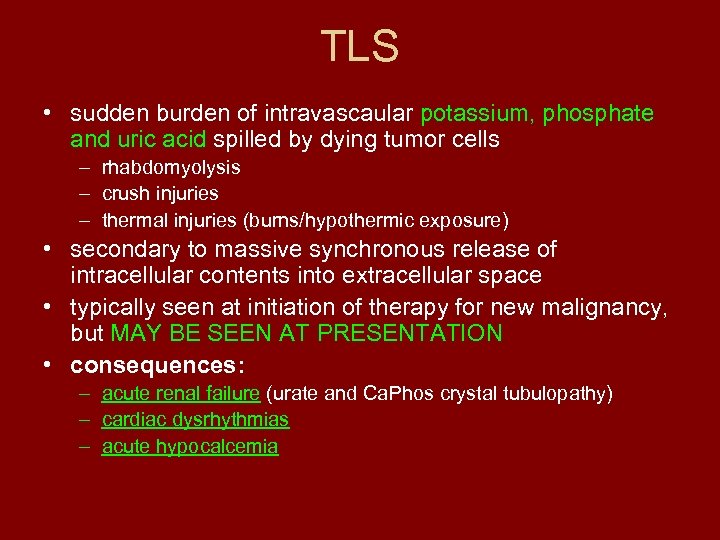 TLS

• sudden burden of intravascaular potassium, phosphate and uric acid spilled by dying tumor cells
  – rhabdomyolysis
  – crush injuries
  – thermal injuries (burns/hypothermic exposure)
• secondary to massive synchronous release of intracellular contents into extracellular space
• typically seen at initiation of therapy for new malignancy, but MAY BE SEEN AT PRESENTATION
• consequences:
  – acute renal failure (urate and CaPhos crystal tubulopathy)
  – cardiac dysrhythmias
  – acute hypocalcemia